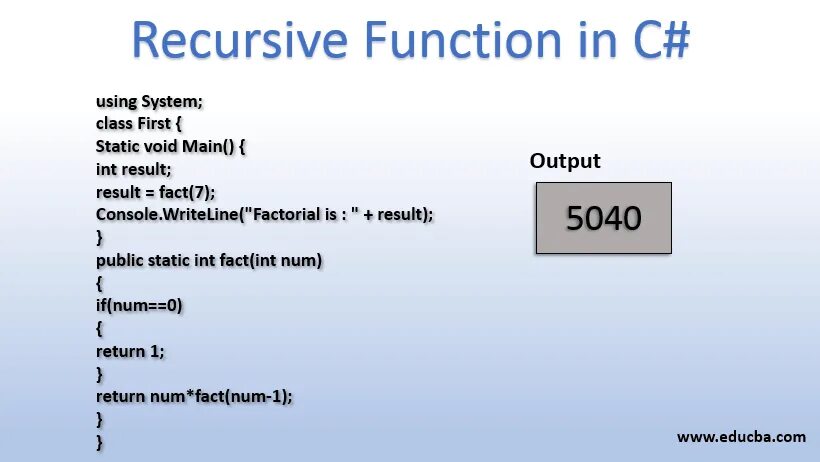 Recursive Function in C#

using System;
class First {
Static void Main() {
int result;
result = fact(7);
Console.WriteLine("Factorial is : " + result);
}
public static int fact(int num)
{
if(num==0)
{
return 1;
}
return num*fact(num-1);
}
}

Output

5040

www.educba.com